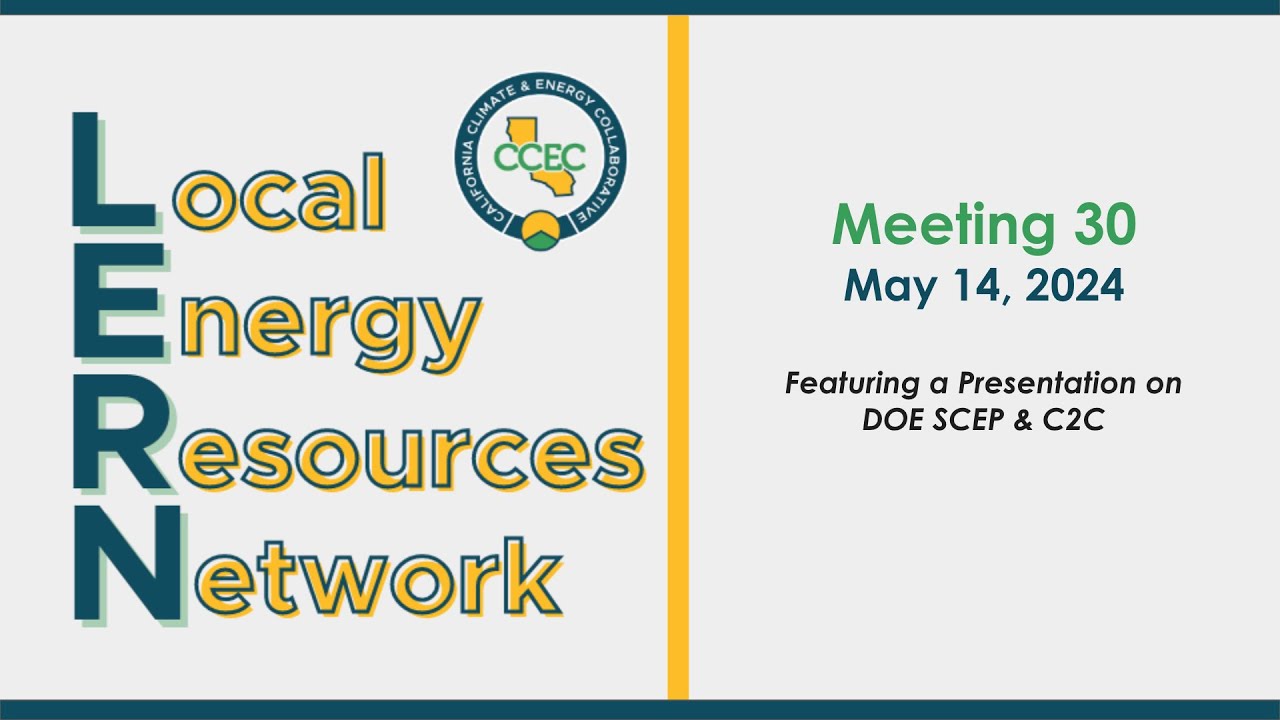 Local
Energy
Resources
Network

CALIFORNIA CLIMATE & ENERGY COLLABORATIVE
CCEC

Meeting 30
May 14, 2024

Featuring a Presentation on DOE SCEP & C2C